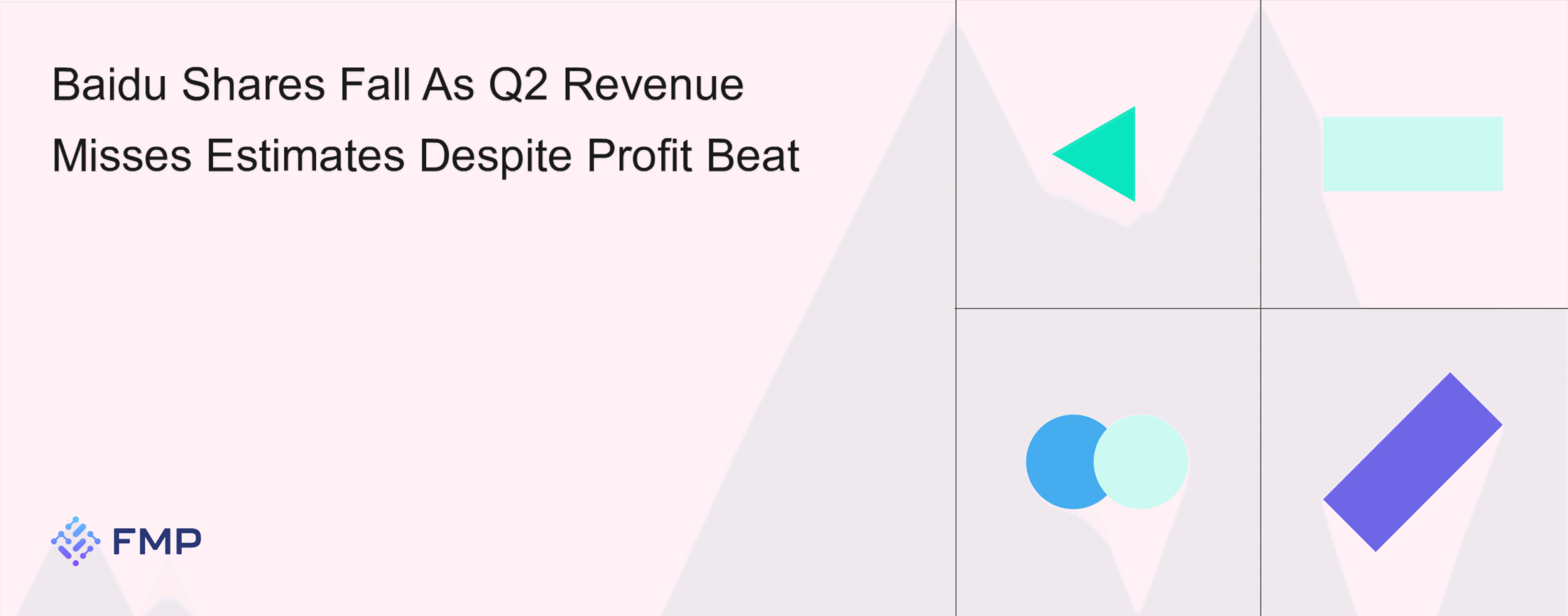 Baidu Shares Fall As Q2 Revenue Misses Estimates Despite Profit Beat

FMP